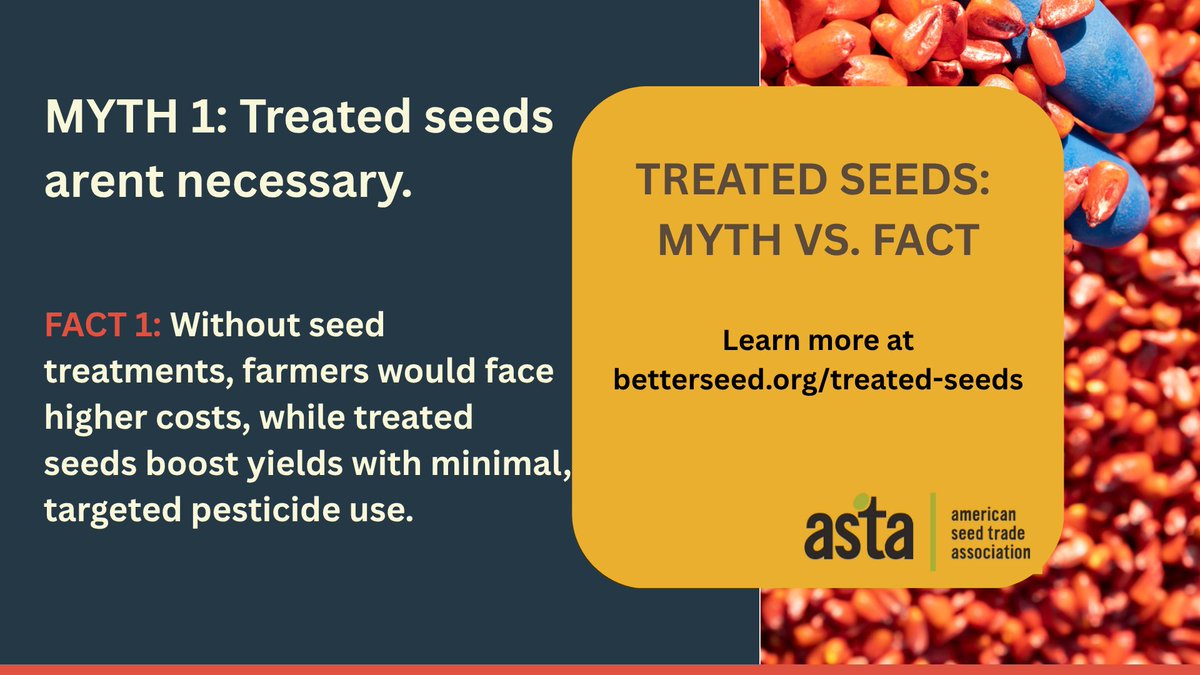 MYTH 1: Treated seeds arent necessary.

FACT 1: Without seed treatments, farmers would face higher costs, while treated seeds boost yields with minimal, targeted pesticide use.

TREATED SEEDS: MYTH VS. FACT

Learn more at betterseed.org/treated-seeds

asta

american seed trade association